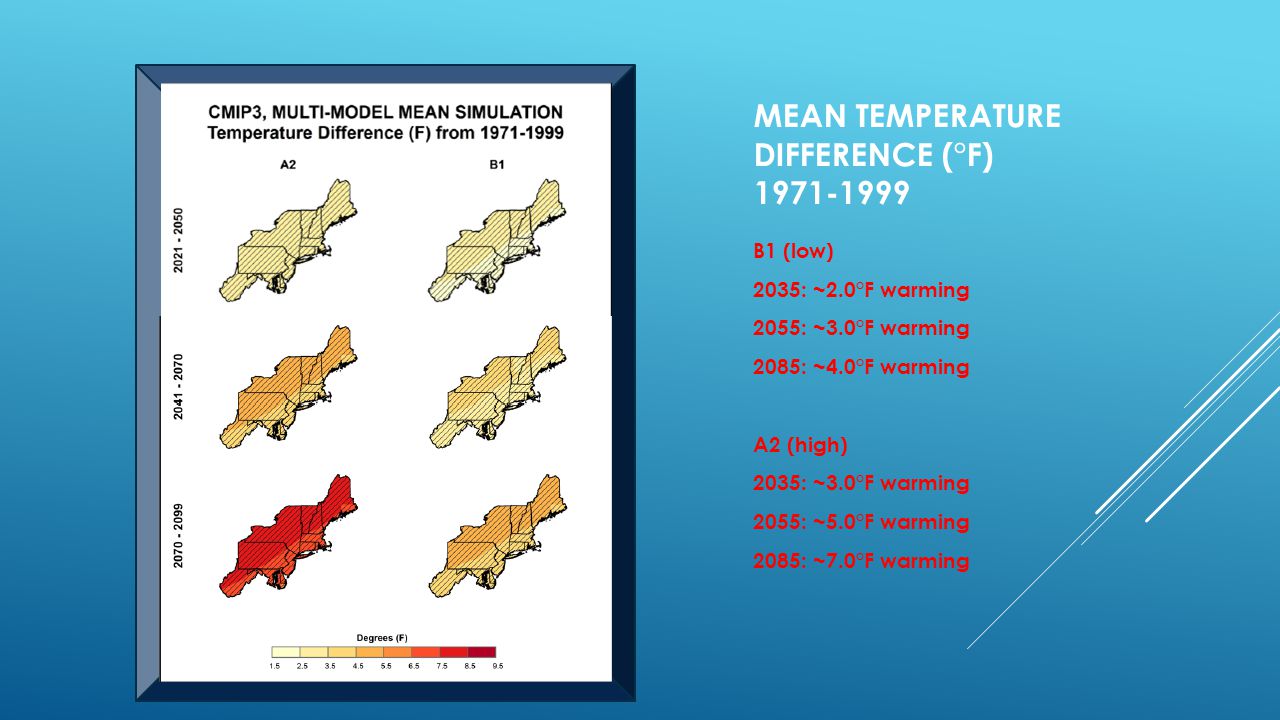 CMIP3, MULTI-MODEL MEAN SIMULATION
Temperature Difference (F) from 1971-1999

A2

B1

2021 - 2050

2041 - 2070

2070 - 2099

Degrees (F)

1.5 2.5 3.5 4.5 5.5 6.5 7.5 8.5 9.5

MEAN TEMPERATURE DIFFERENCE (°F) 1971-1999

B1 (low)

2035: ~2.0°F warming

2055: ~3.0°F warming

2085: ~4.0°F warming

A2 (high)

2035: ~3.0°F warming

2055: ~5.0°F warming

2085: ~7.0°F warming